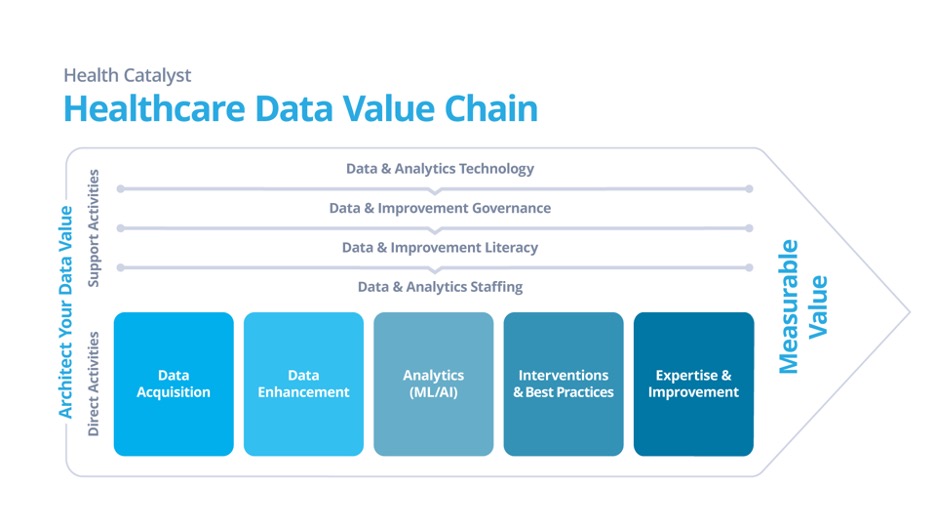 Health Catalyst
Healthcare Data Value Chain

Architect Your Data Value

Support Activities

Data & Analytics Technology

Data & Improvement Governance

Data & Improvement Literacy

Data & Analytics Staffing

Direct Activities

Data Acquisition

Data Enhancement

Analytics (ML/AI)

Interventions & Best Practices

Expertise & Improvement

Measurable Value